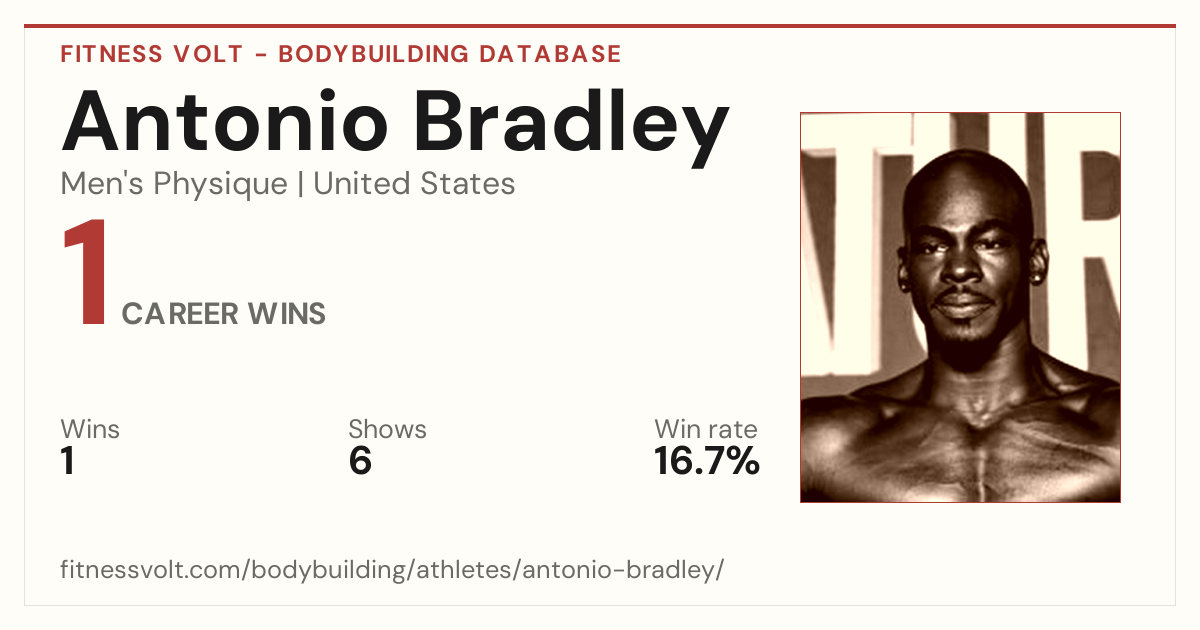 FITNESS VOLT - BODYBUILDING DATABASE

Antonio Bradley

Men's Physique | United States

1 CAREER WINS

Wins
1

Shows
6

Win rate
16.7%

fitnessvolt.com/bodybuilding/athletes/antonio-bradley/